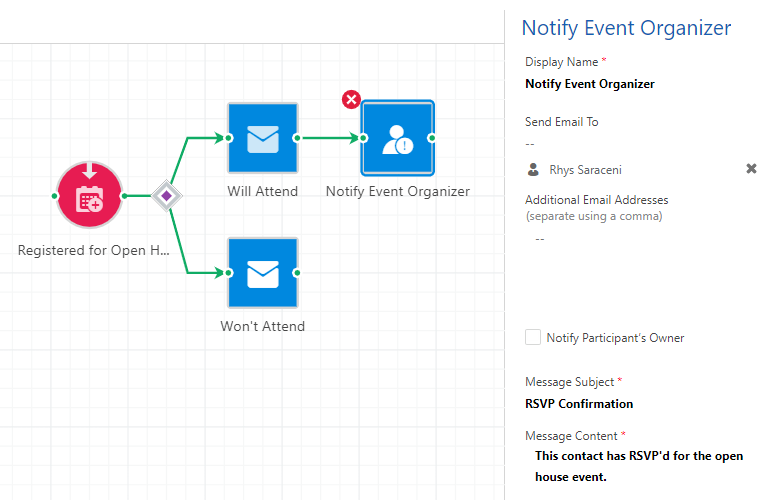 Will Attend

Notify Event Organizer

Registered for Open H...

Won't Attend

Notify Event Organizer

Display Name *

Notify Event Organizer

Send Email To

--

Rhys Saraceni

Additional Email Addresses
(separate using a comma)

--

Notify Participant's Owner

Message Subject *

RSVP Confirmation

Message Content *

This contact has RSVP'd for the open house event.